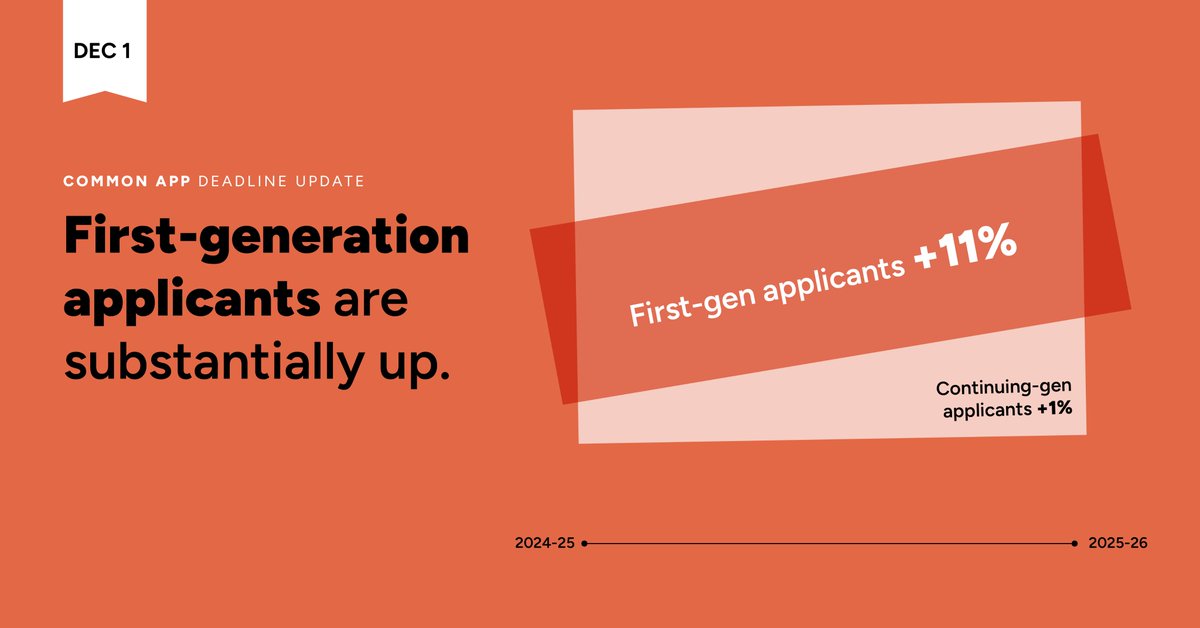 DEC 1

COMMON APP DEADLINE UPDATE

First-generation applicants are substantially up.

First-gen applicants +11%

Continuing-gen applicants +1%

2024-25

2025-26